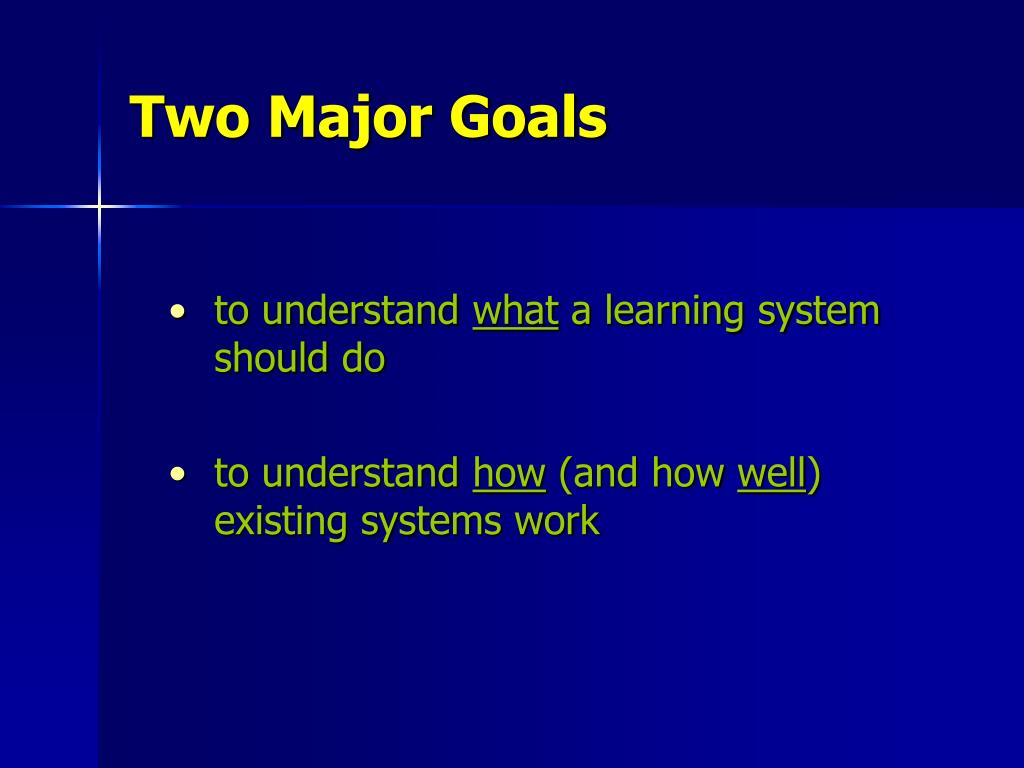 Two Major Goals

• to understand what a learning system should do

• to understand how (and how well) existing systems work